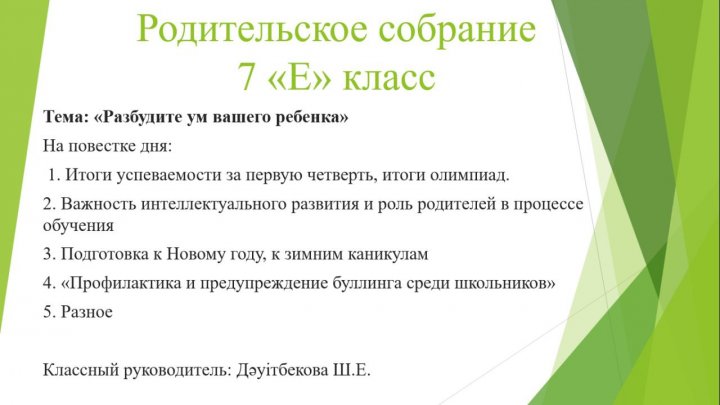 Родительское собрание
7 «Е» класс

Тема: «Разбудите ум вашего ребенка»

На повестке дня:

1. Итоги успеваемости за первую четверть, итоги олимпиад.

2. Важность интеллектуального развития и роль родителей в процессе обучения

3. Подготовка к Новому году, к зимним каникулам

4. «Профилактика и предупреждение буллинга среди школьников»

5. Разное

Классный руководитель: Дәуітбекова Ш.Е.